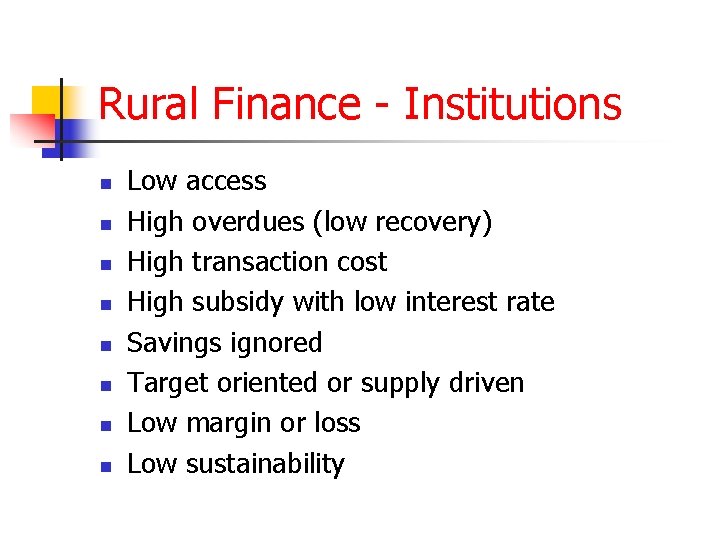 Rural Finance - Institutions

- Low access
- High overdues (low recovery)
- High transaction cost
- High subsidy with low interest rate
- Savings ignored
- Target oriented or supply driven
- Low margin or loss
- Low sustainability